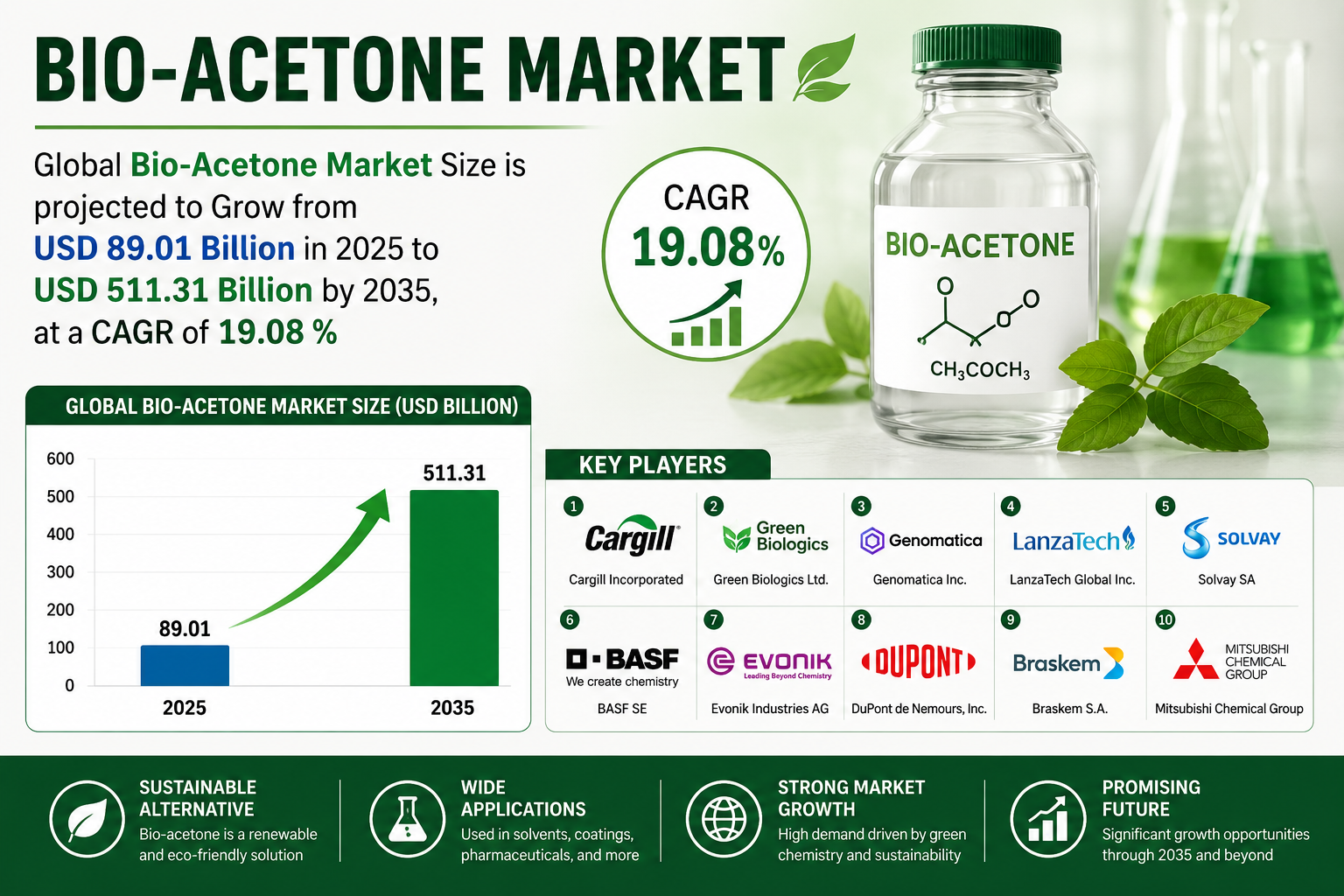 BIO-ACETONE MARKET

Global Bio-Acetone Market Size is projected to Grow from USD 89.01 Billion in 2025 to USD 511.31 Billion by 2035, at a CAGR of 19.08 %

CAGR
19.08%

BIO-ACETONE
O
O O
$CH_3COCH_3$

GLOBAL BIO-ACETONE MARKET SIZE (USD BILLION)

600
500
400
300
200
100
0
89.01
511.31
2025
2035

KEY PLAYERS

1 Cargill
Cargill Incorporated

2 Green Biologics
Green Biologics Ltd.

3 Genomatica
Genomatica Inc.

4 LanzaTech
LanzaTech Global Inc.

5 SOLVAY
Solvay SA

6 BASF
We create chemistry
BASF SE

7 EVONIK
Leading Beyond Chemistry
Evonik Industries AG

8 DUPONT
DuPont de Nemours, Inc.

9 Braskem
Braskem S.A.

10 MITSUBISHI CHEMICAL GROUP
Mitsubishi Chemical Group

SUSTAINABLE ALTERNATIVE
Bio-acetone is a renewable and eco-friendly solution

WIDE APPLICATIONS
Used in solvents, coatings, pharmaceuticals, and more

STRONG MARKET GROWTH
High demand driven by green chemistry and sustainability

PROMISING FUTURE
Significant growth opportunities through 2035 and beyond